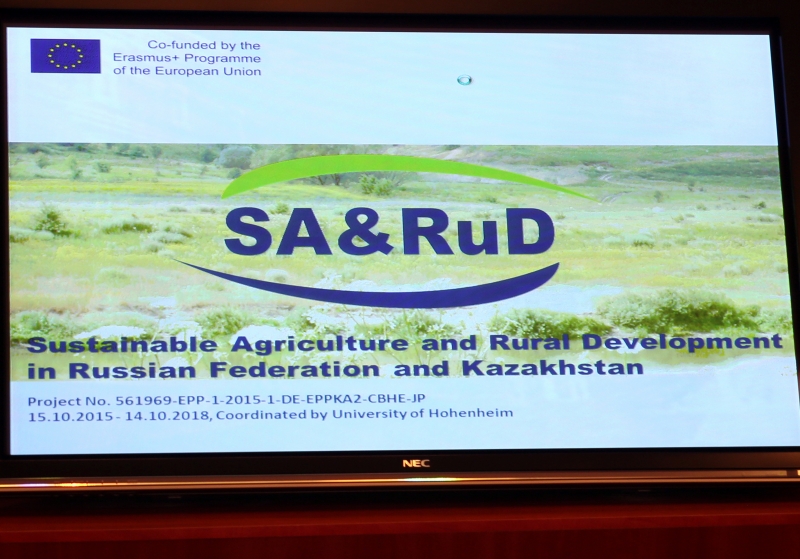 Co-funded by the Erasmus+ Programme of the European Union

SA&RuD

Sustainable Agriculture and Rural Development in Russian Federation and Kazakhstan

Project No. 561969-EPP-1-2015-1-DE-EPPKA2-CBHE-JP
15.10.2015 - 14.10.2018, Coordinated by University of Hohenheim

NEC